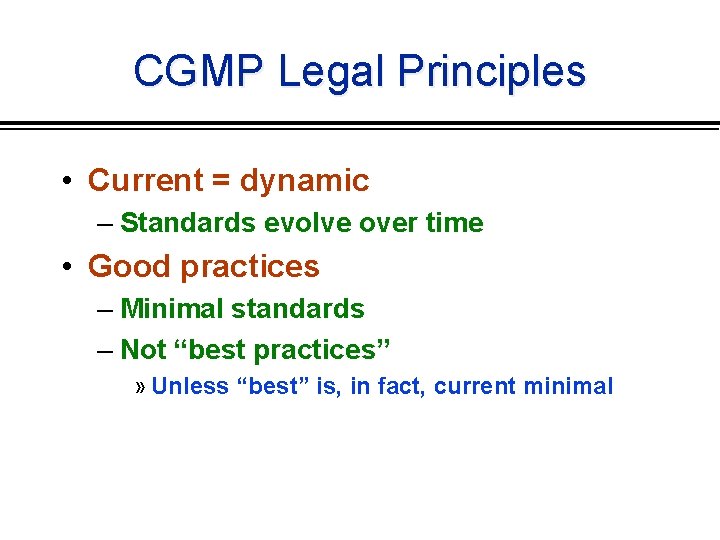 CGMP Legal Principles

• Current = dynamic
– Standards evolve over time
• Good practices
– Minimal standards
– Not “best practices”
» Unless “best” is, in fact, current minimal